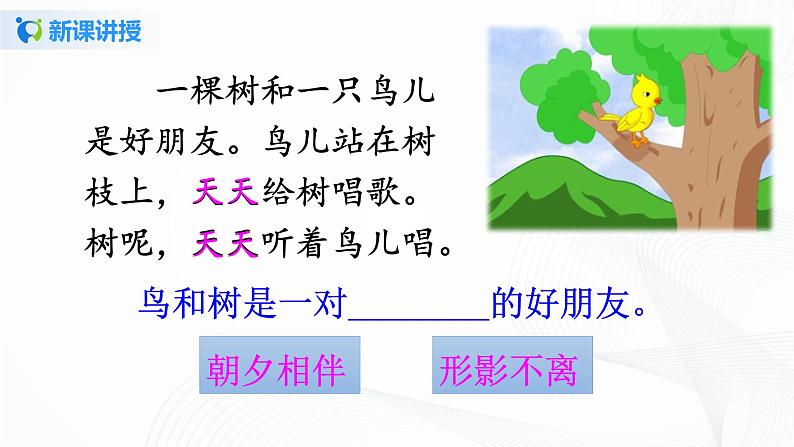 新课讲授

一棵树和一只鸟儿是好朋友。鸟儿站在树枝上，天天给树唱歌。树呢，天天听着鸟儿唱。

鸟和树是一对________的好朋友。

朝夕相伴

形影不离